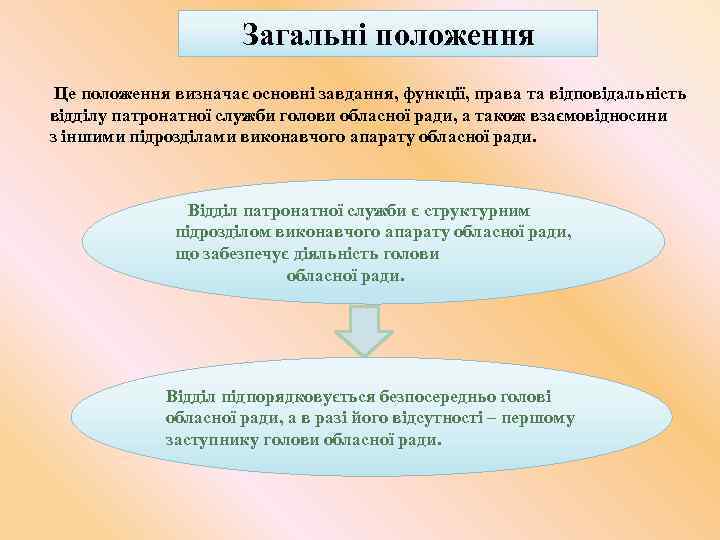 Загальні положення

Це положення визначає основні завдання, функції, права та відповідальність відділу патронатної служби голови обласної ради, а також взаємовідносини з іншими підрозділами виконавчого апарату обласної ради.

Відділ патронатної служби є структурним підрозділом виконавчого апарату обласної ради, що забезпечує діяльність голови обласної ради.

Відділ підпорядковується безпосередньо голові обласної ради, а в разі його відсутності – першому заступнику голови обласної ради.